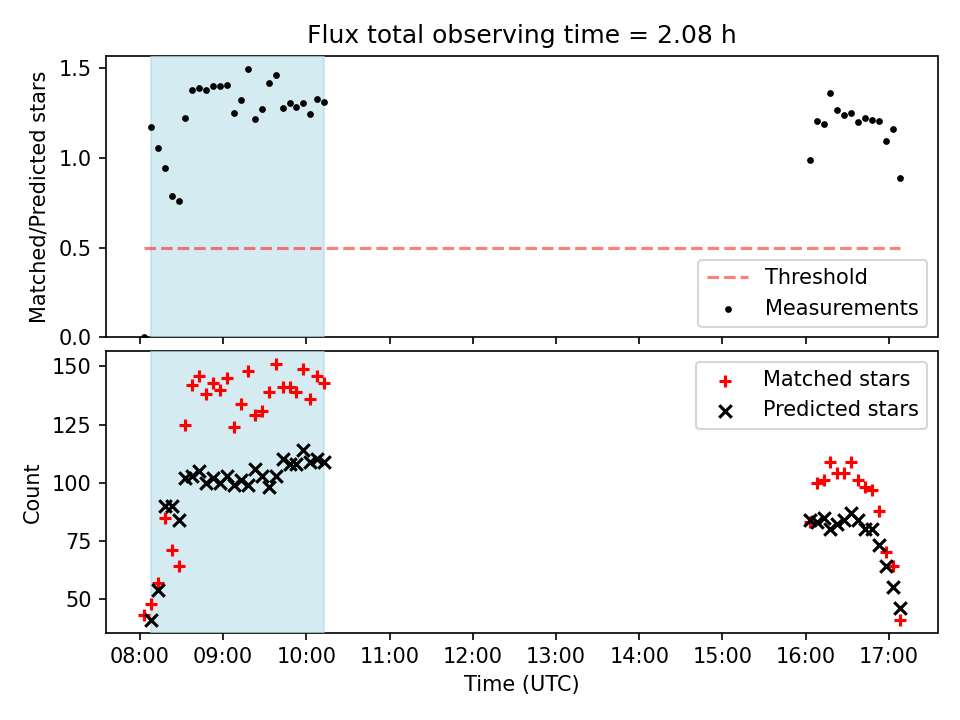 Flux total observing time = 2.08 h

Matched/Predicted stars

1.5
1.0
0.5
0.0

Threshold
Measurements

Count

150
125
100
75
50

Matched stars
Predicted stars

08:00 09:00 10:00 11:00 12:00 13:00 14:00 15:00 16:00 17:00

Time (UTC)